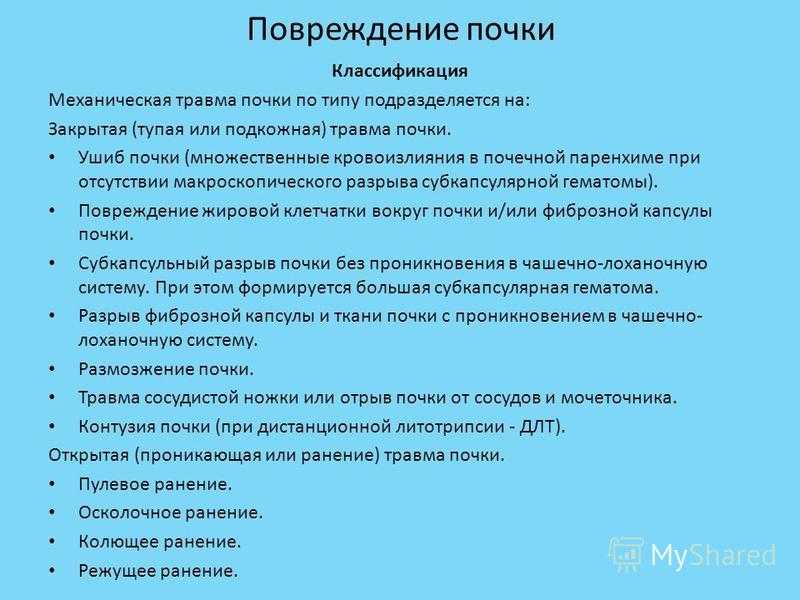 Повреждение почки

Классификация

Механическая травма почки по типу подразделяется на:

Закрытая (тупая или подкожная) травма почки.

• Ушиб почки (множественные кровоизлияния в почечной паренхиме при отсутствии макроскопического разрыва субкапсулярной гематомы).
• Повреждение жировой клетчатки вокруг почки и/или фиброзной капсулы почки.
• Субкапсульный разрыв почки без проникновения в чашечно-лоханочную систему. При этом формируется большая субкапсулярная гематома.
• Разрыв фиброзной капсулы и ткани почки с проникновением в чашечно-лоханочную систему.
• Размозжение почки.
• Травма сосудистой ножки или отрыв почки от сосудов и мочеточника.
• Контузия почки (при дистанционной литотрипсии - ДЛТ).

Открытая (проникающая или ранение) травма почки.

• Пулевое ранение.
• Осколочное ранение.
• Колющее ранение.
• Режущее ранение.

MyShared